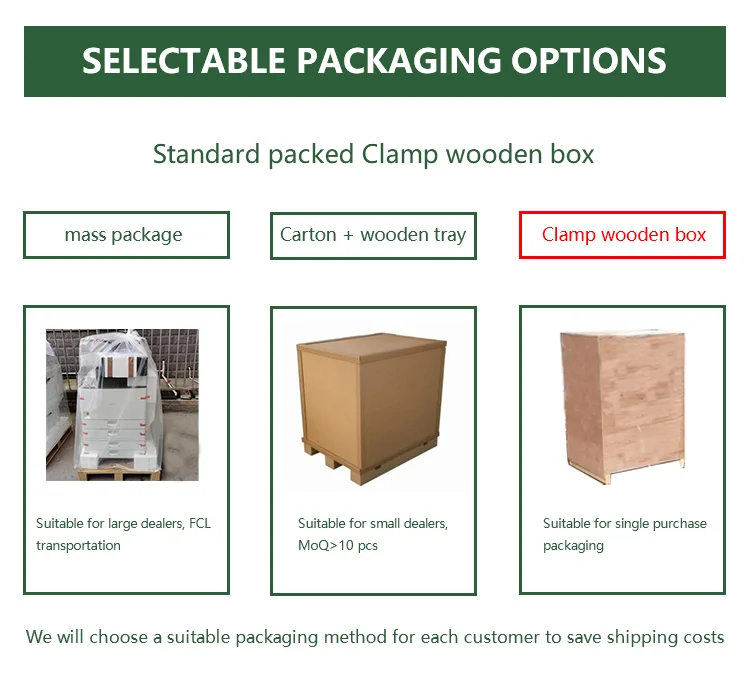 SELECTABLE PACKAGING OPTIONS

Standard packed Clamp wooden box

mass package

Carton + wooden tray

Clamp wooden box

Suitable for large dealers, FCL transportation

Suitable for small dealers, MoQ>10 pcs

Suitable for single purchase packaging

We will choose a suitable packaging method for each customer to save shipping costs